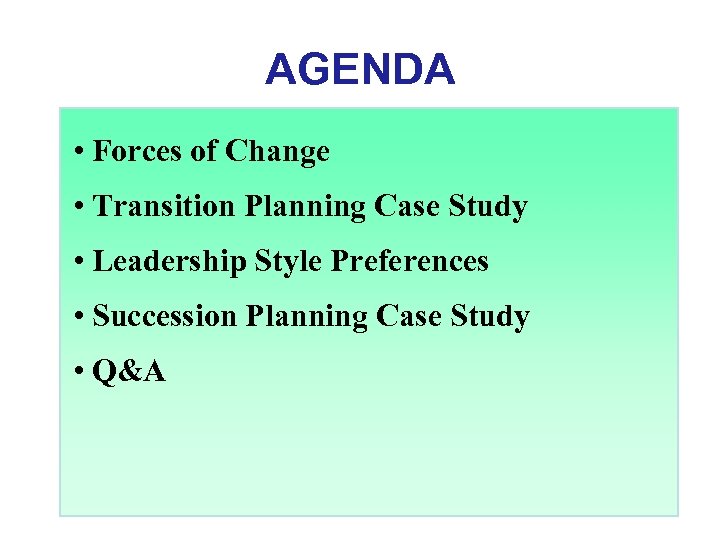 AGENDA

• Forces of Change
• Transition Planning Case Study
• Leadership Style Preferences
• Succession Planning Case Study
• Q&A